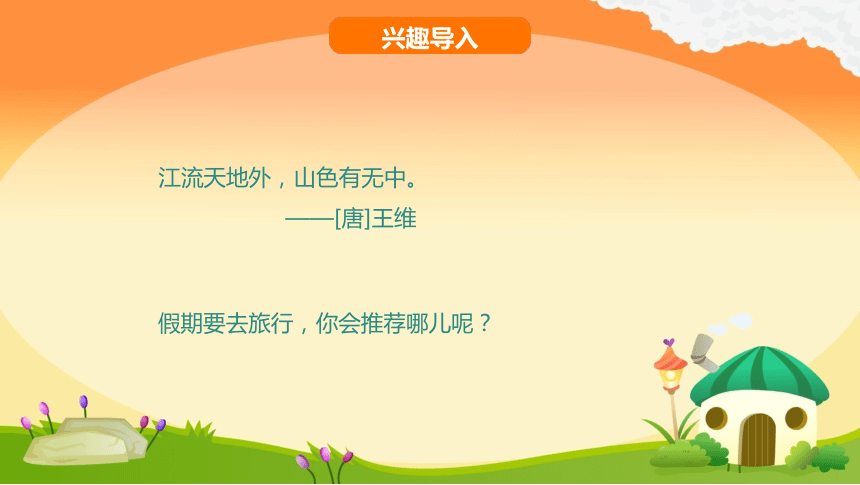 兴趣导入

江流天地外，山色有无中。
——[唐]王维

假期要去旅行，你会推荐哪儿呢？